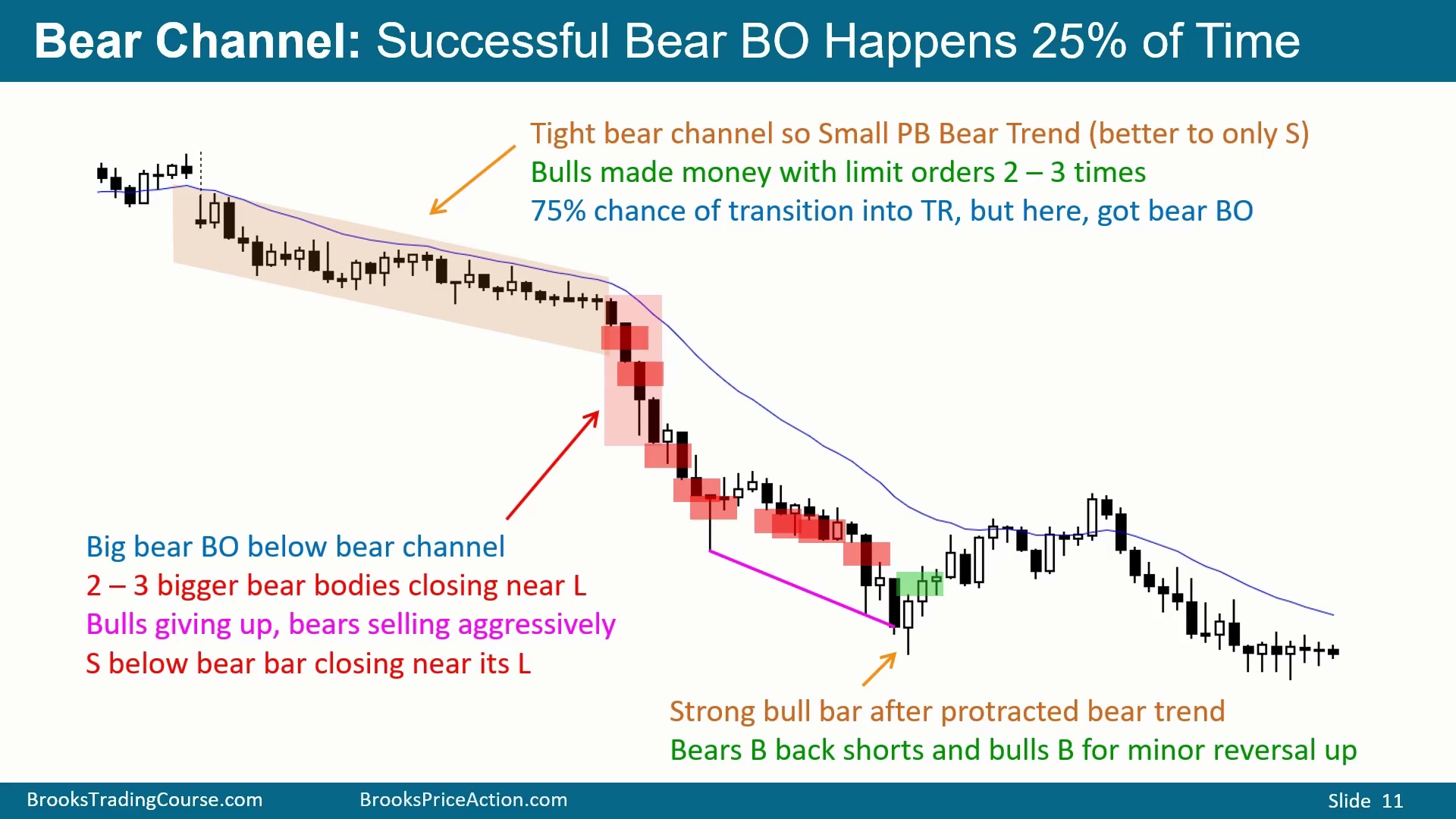 Bear Channel: Successful Bear BO Happens 25% of Time

Tight bear channel so Small PB Bear Trend (better to only S)
Bulls made money with limit orders 2 – 3 times
75% chance of transition into TR, but here, got bear BO

Big bear BO below bear channel
2 – 3 bigger bear bodies closing near L
Bulls giving up, bears selling aggressively
S below bear bar closing near its L

Strong bull bar after protracted bear trend
Bears B back shorts and bulls B for minor reversal up

BrooksTradingCourse.com BrooksPriceAction.com Slide 11